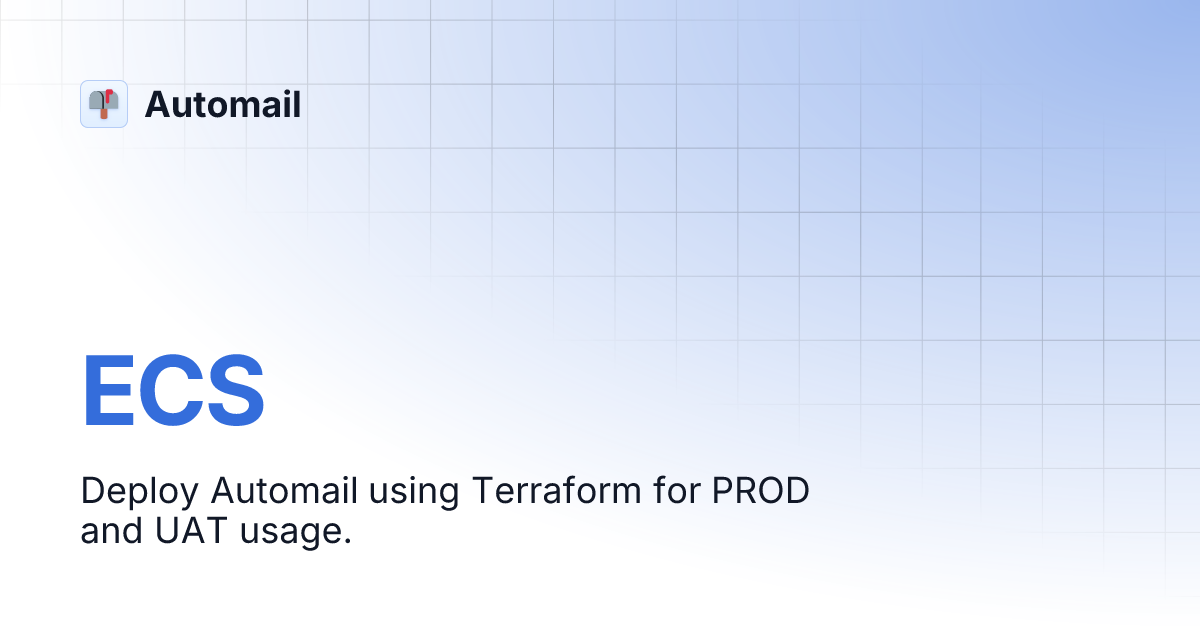 Automail

ECS

Deploy Automail using Terraform for PROD and UAT usage.